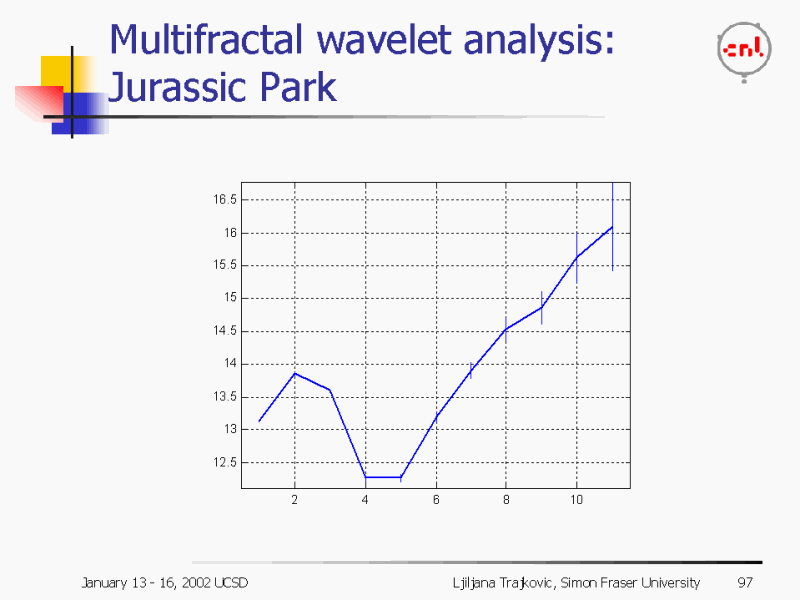 Multifractal wavelet analysis: Jurassic Park

cnl

16.5
16
15.5
15
14.5
14
13.5
13
12.5

2
4
6
8
10

January 13 - 16, 2002 UCSD

Ljiljana Trajkovic, Simon Fraser University

97